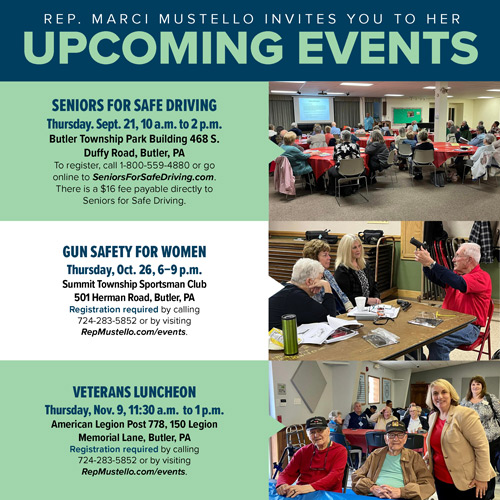 REP. MARCI MUSTELLO INVITES YOU TO HER
UPCOMING EVENTS

SENIORS FOR SAFE DRIVING
Thursday. Sept. 21, 10 a.m. to 2 p.m.
Butler Township Park Building 468 S. Duffy Road, Butler, PA
To register, call 1-800-559-4880 or go online to SeniorsForSafeDriving.com. There is a $16 fee payable directly to Seniors for Safe Driving.

GUN SAFETY FOR WOMEN
Thursday, Oct. 26, 6–9 p.m.
Summit Township Sportsman Club
501 Herman Road, Butler, PA
Registration required by calling 724-283-5852 or by visiting RepMustello.com/events.

VETERANS LUNCHEON
Thursday, Nov. 9, 11:30 a.m. to 1 p.m.
American Legion Post 778, 150 Legion Memorial Lane, Butler, PA
Registration required by calling 724-283-5852 or by visiting RepMustello.com/events.